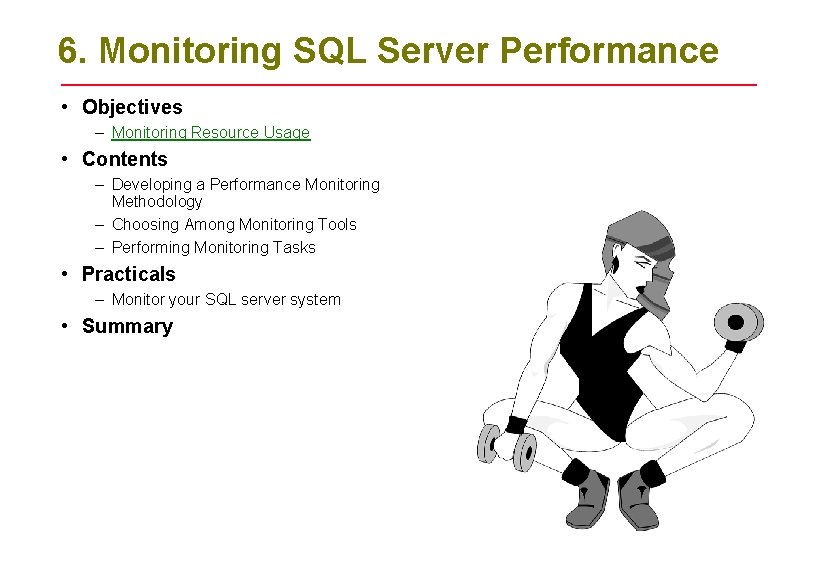 6. Monitoring SQL Server Performance

• Objectives
– Monitoring Resource Usage
• Contents
– Developing a Performance Monitoring Methodology
– Choosing Among Monitoring Tools
– Performing Monitoring Tasks
• Practicals
– Monitor your SQL server system
• Summary